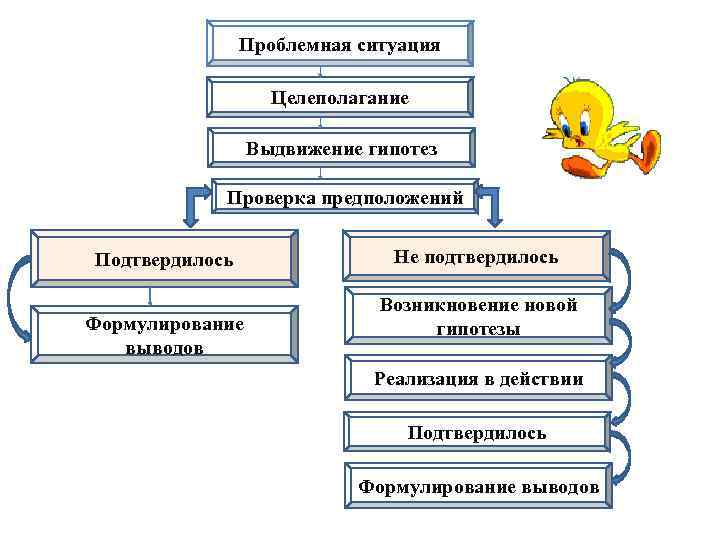 Проблемная ситуация

Целеполагание

Выдвижение гипотез

Проверка предположений

Подтвердилось

Формулирование выводов

Не подтвердилось

Возникновение новой гипотезы

Реализация в действии

Подтвердилось

Формулирование выводов